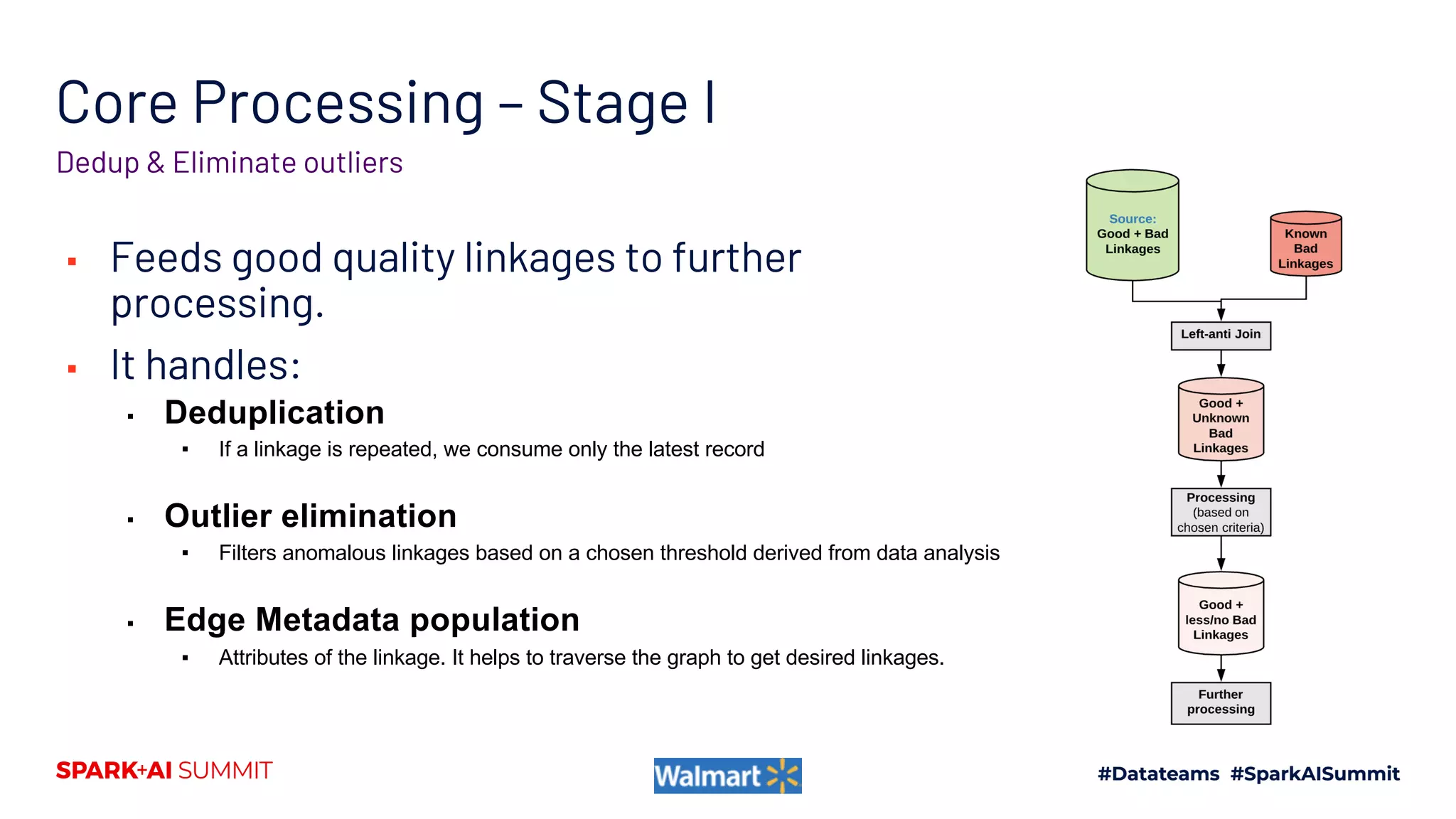 Core Processing – Stage I

Dedup & Eliminate outliers

▪ Feeds good quality linkages to further processing.

▪ It handles:

▪ Deduplication

▪ If a linkage is repeated, we consume only the latest record

▪ Outlier elimination

▪ Filters anomalous linkages based on a chosen threshold derived from data analysis

▪ Edge Metadata population

▪ Attributes of the linkage. It helps to traverse the graph to get desired linkages.

Source: Good + Bad Linkages

Known Bad Linkages

Left-anti Join

Good + Unknown Bad Linkages

Processing (based on chosen criteria)

Good + less/no Bad Linkages

Further processing

SPARK+AI SUMMIT

Walmart

#Datateams #SparkAISummit